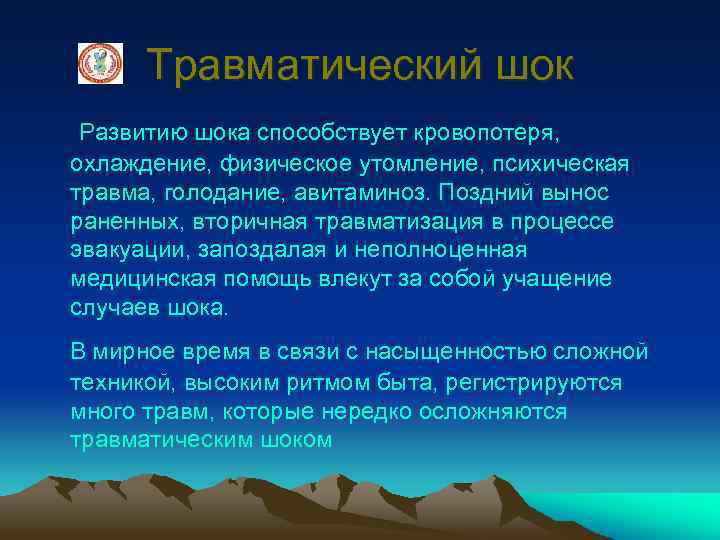 Травматический шок

Развитию шока способствует кровопотеря, охлаждение, физическое утомление, психическая травма, голодание, авитаминоз. Поздний вынос раненных, вторичная травматизация в процессе эвакуации, запоздалая и неполноценная медицинская помощь влекут за собой учащение случаев шока.

В мирное время в связи с насыщенностью сложной техникой, высоким ритмом быта, регистрируются много травм, которые нередко осложняются травматическим шоком